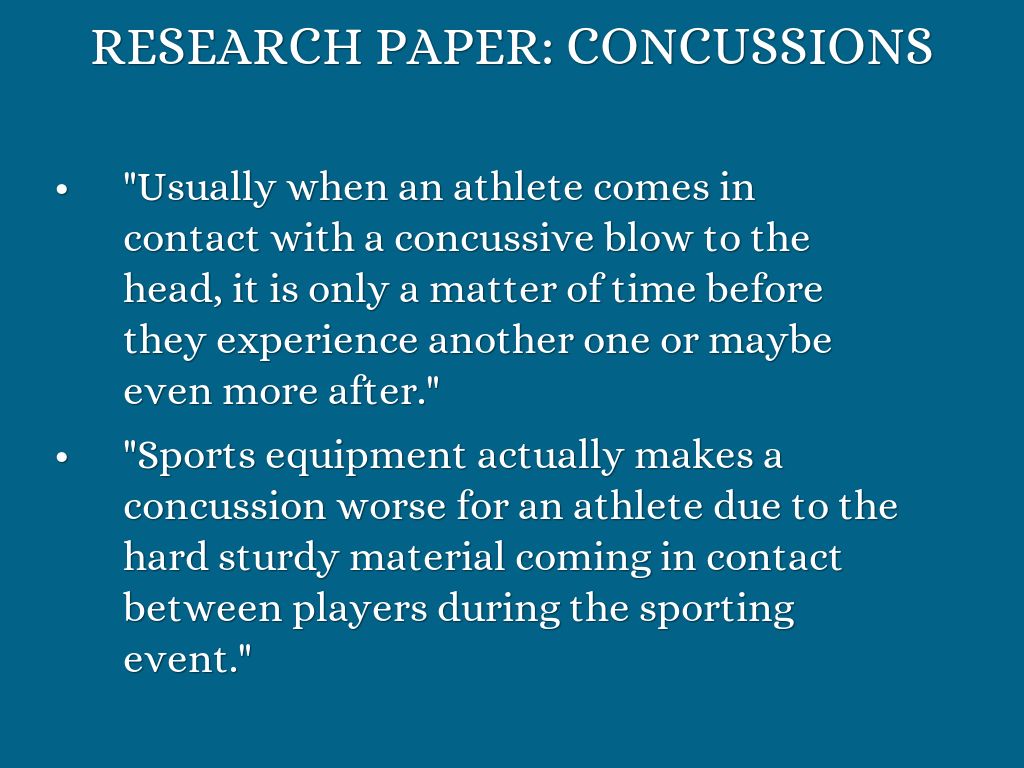 RESEARCH PAPER: CONCUSSIONS

• "Usually when an athlete comes in contact with a concussive blow to the head, it is only a matter of time before they experience another one or maybe even more after."

• "Sports equipment actually makes a concussion worse for an athlete due to the hard sturdy material coming in contact between players during the sporting event."